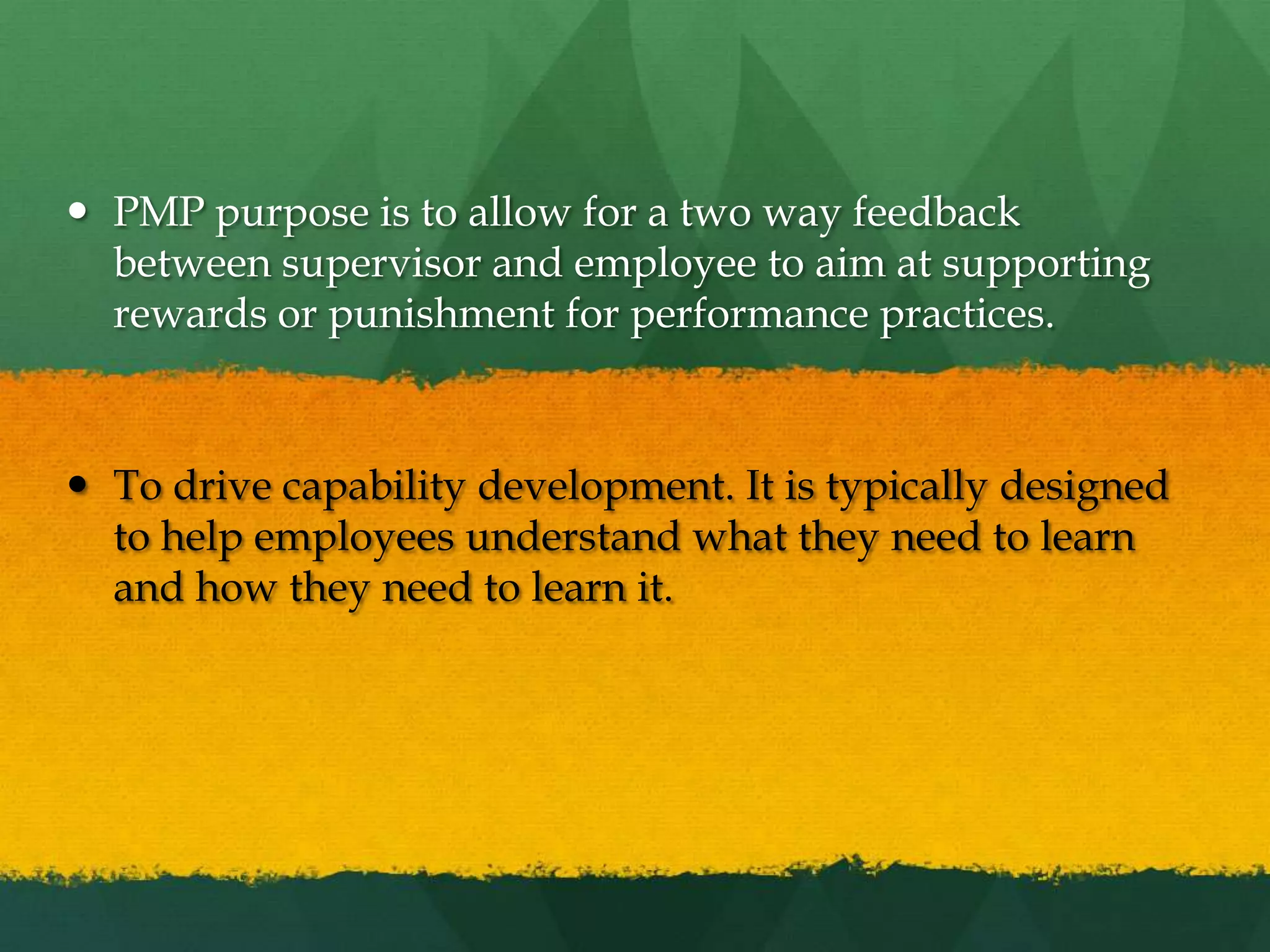 • PMP purpose is to allow for a two way feedback between supervisor and employee to aim at supporting rewards or punishment for performance practices.

• To drive capability development. It is typically designed to help employees understand what they need to learn and how they need to learn it.